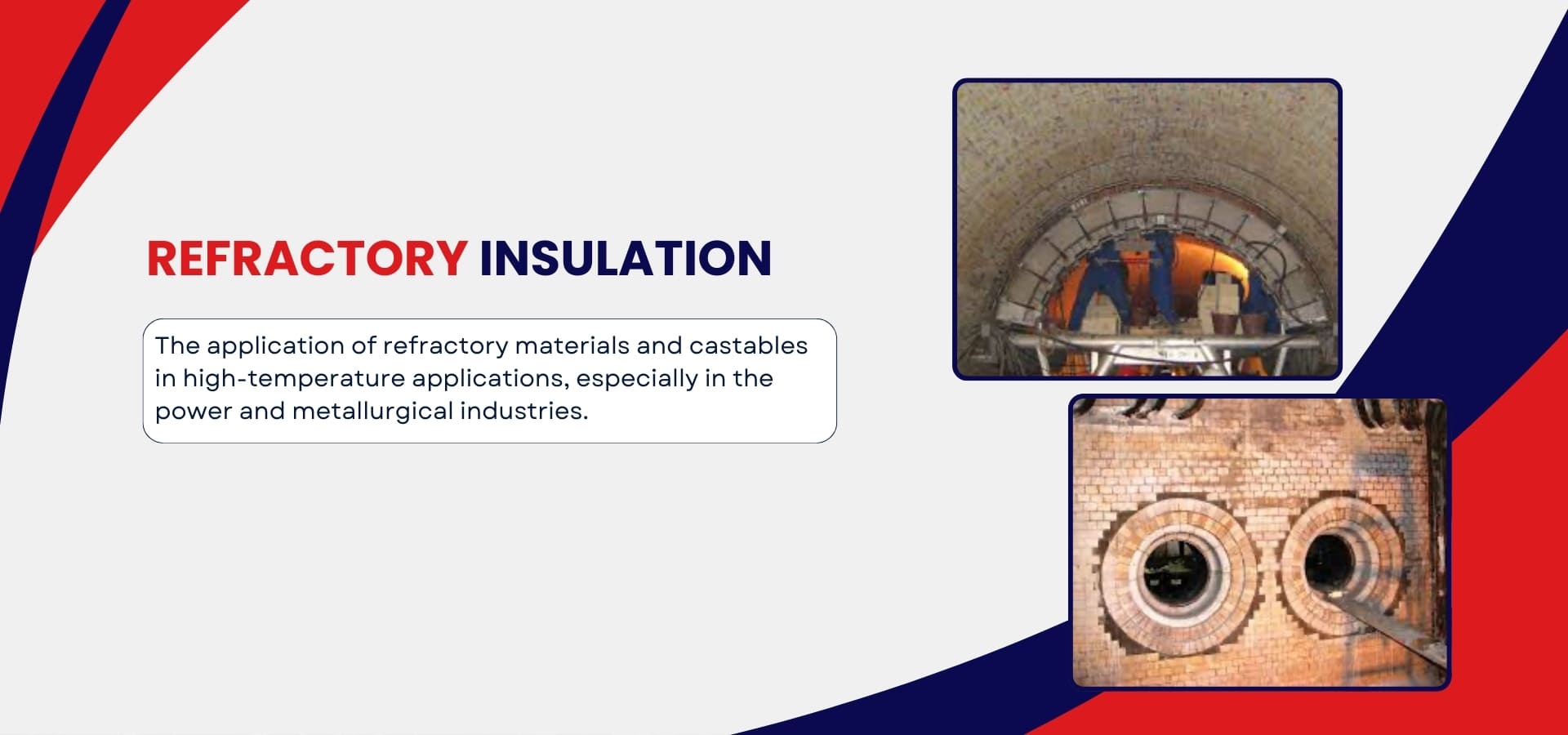 REFRACTORY INSULATION

The application of refractory materials and castables in high-temperature applications, especially in the power and metallurgical industries.